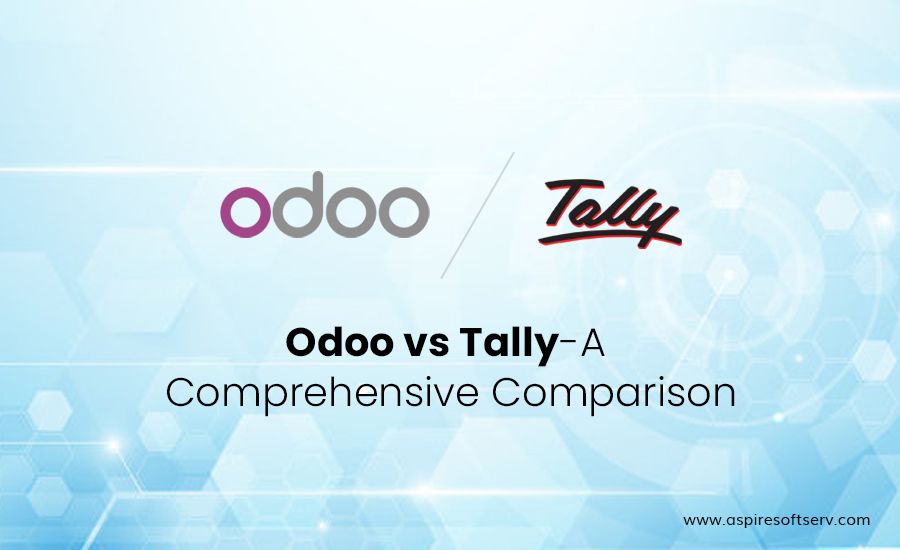 odoo

Tally

Odoo vs Tally- A Comprehensive Comparison

www.aspiresoftserv.com